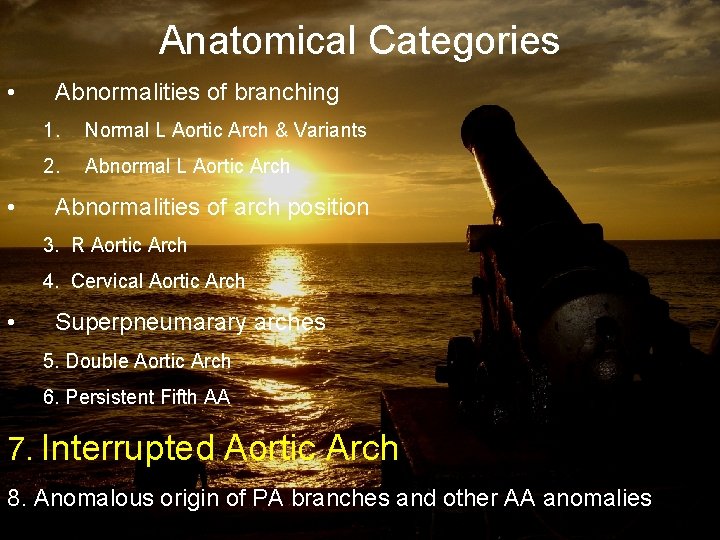 Anatomical Categories

• Abnormalities of branching

1. Normal L Aortic Arch & Variants

2. Abnormal L Aortic Arch

• Abnormalities of arch position

3. R Aortic Arch

4. Cervical Aortic Arch

• Superpneumarary arches

5. Double Aortic Arch

6. Persistent Fifth AA

7. Interrupted Aortic Arch

8. Anomalous origin of PA branches and other AA anomalies